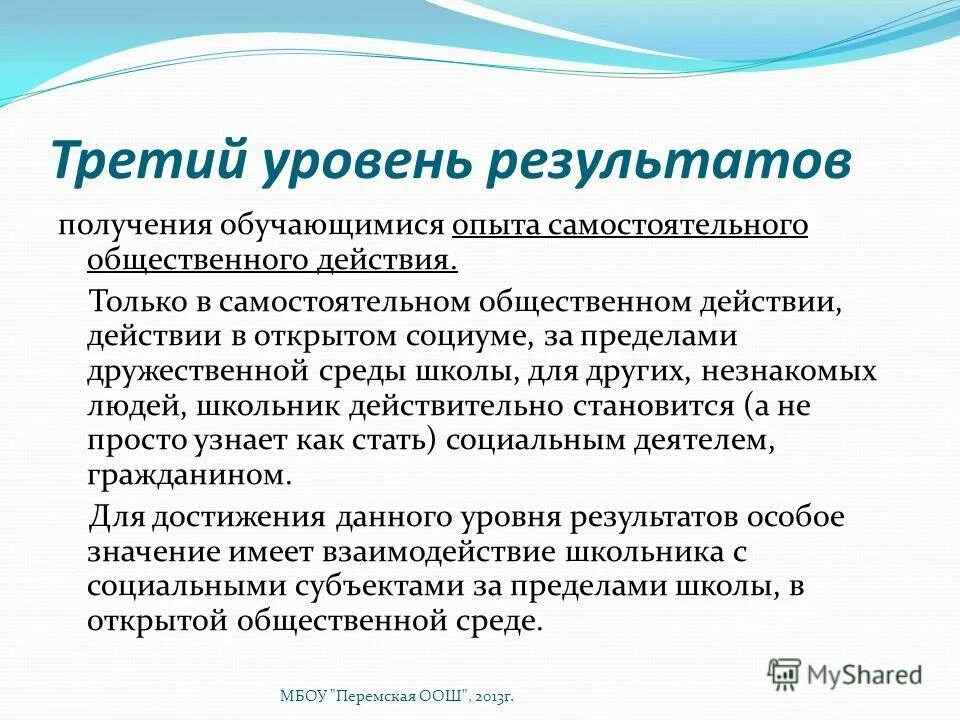 Третий уровень результатов

получения обучающимися опыта самостоятельного общественного действия.

Только в самостоятельном общественном действии, действии в открытом социуме, за пределами дружественной среды школы, для других, незнакомых людей, школьник действительно становится (а не просто узнает как стать) социальным деятелем, гражданином.

Для достижения данного уровня результатов особое значение имеет взаимодействие школьника с социальными субъектами за пределами школы, в открытой общественной среде.

МБОУ "Перемская ООШ", 2013г.

MyShared